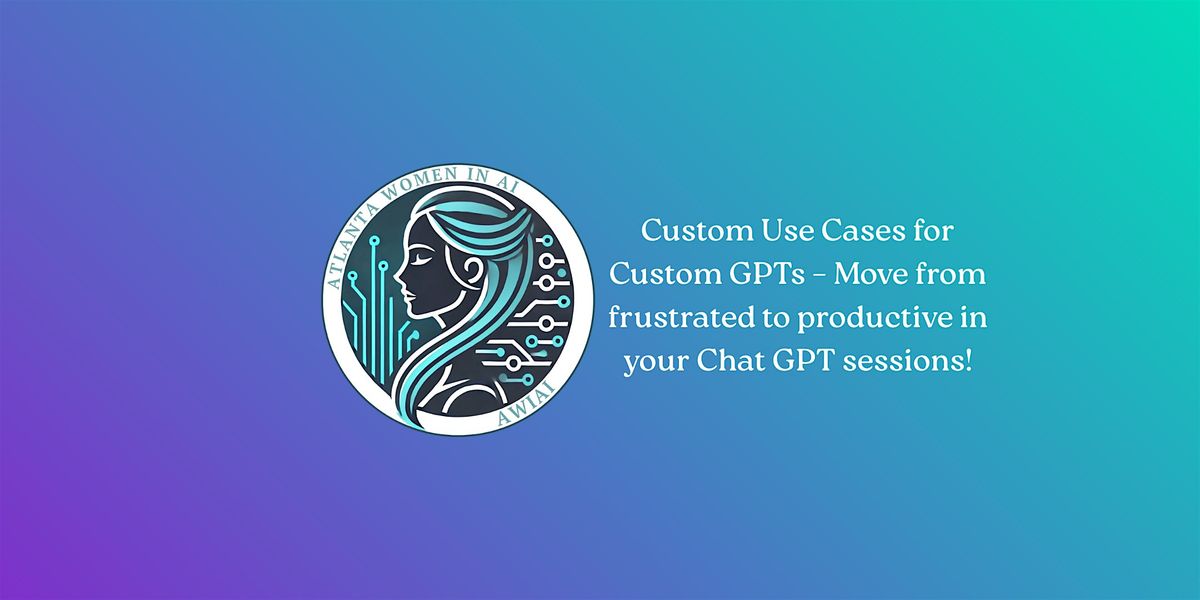 ATLANTA WOMEN IN AI

AWIAI

Custom Use Cases for Custom GPTs - Move from frustrated to productive in your Chat GPT sessions!